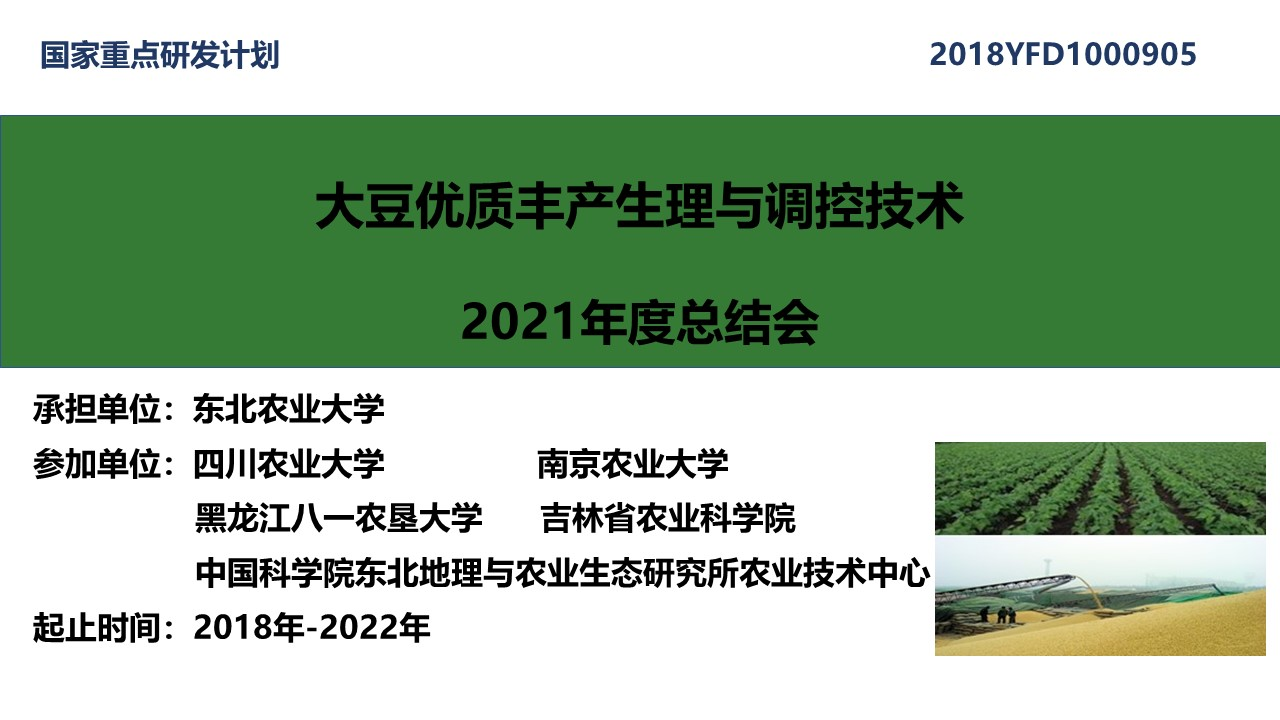 国家重点研发计划

2018YFD1000905

大豆优质丰产生理与调控技术

2021年度总结会

承担单位：东北农业大学

参加单位：四川农业大学　　南京农业大学

黑龙江八一农垦大学　　吉林省农业科学院

中国科学院东北地理与农业生态研究所农业技术中心

起止时间：2018年-2022年